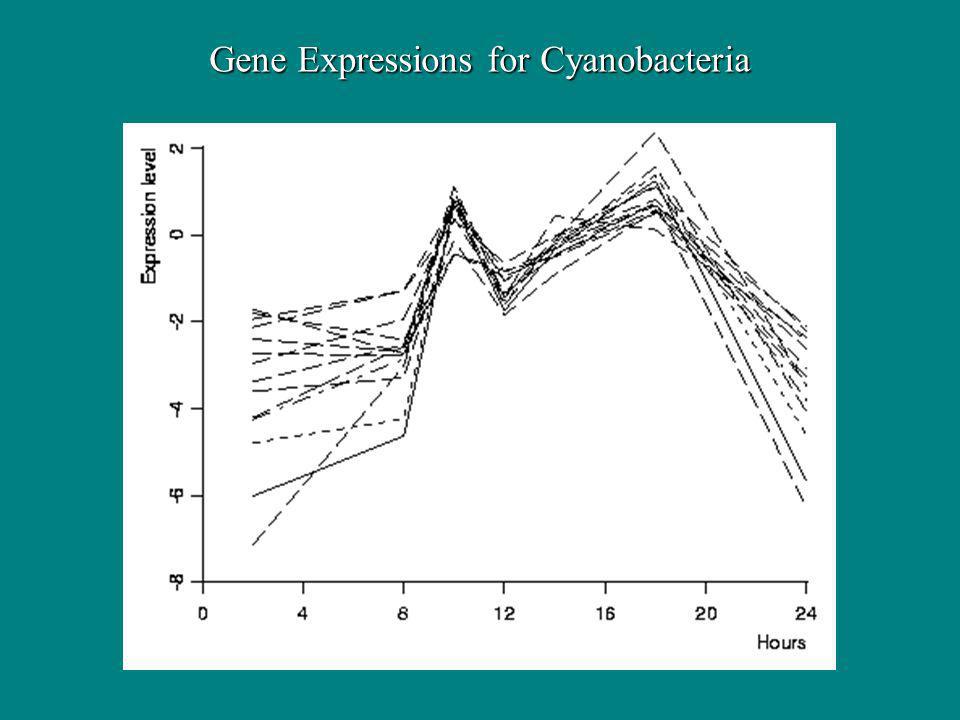 Gene Expressions for Cyanobacteria

Expression level

2
0
-2
-4
-6
-8

0 4 8 12 16 20 24

Hours